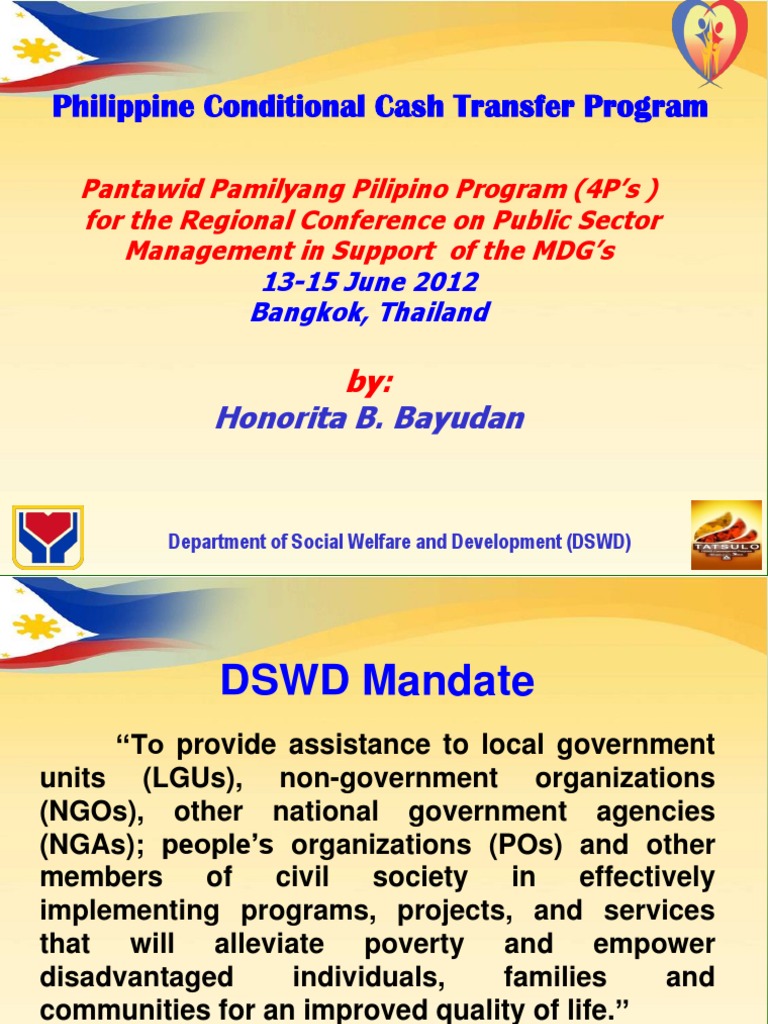 Philippine Conditional Cash Transfer Program

Pantawid Pamilyang Pilipino Program (4P's ) for the Regional Conference on Public Sector Management in Support of the MDG's
13-15 June 2012
Bangkok, Thailand

by:
Honorita B. Bayudan

Department of Social Welfare and Development (DSWD)

TATSULO

DSWD Mandate

"To provide assistance to local government units (LGUs), non-government organizations (NGOs), other national government agencies (NGAs); people's organizations (POs) and other members of civil society in effectively implementing programs, projects, and services that will alleviate poverty and empower disadvantaged individuals, families and communities for an improved quality of life."